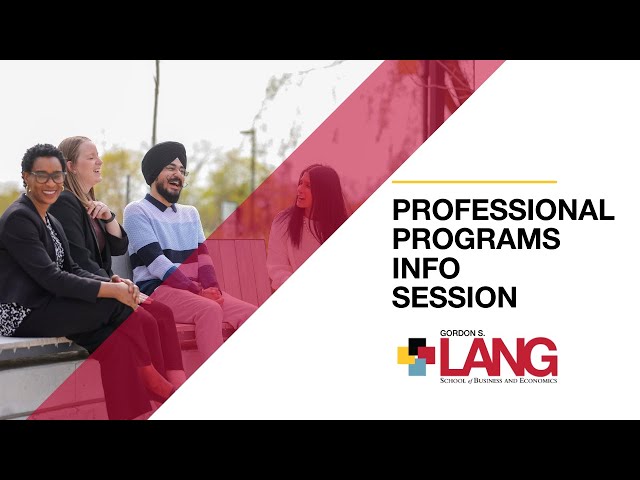 PROFESSIONAL PROGRAMS INFO SESSION

GORDON S.
LANG
SCHOOL of BUSINESS AND ECONOMICS